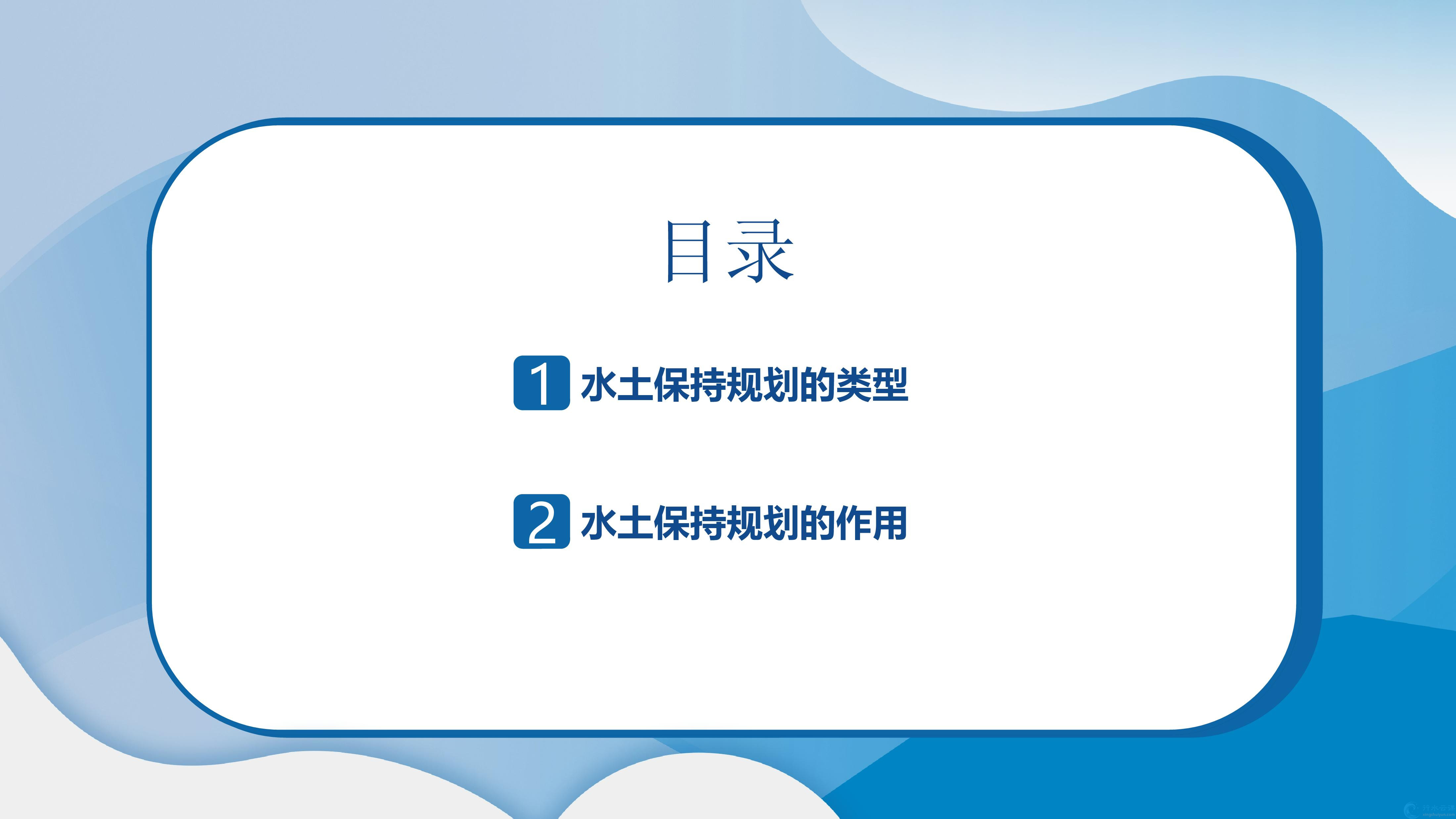 目录

1 水土保持规划的类型

2 水土保持规划的作用